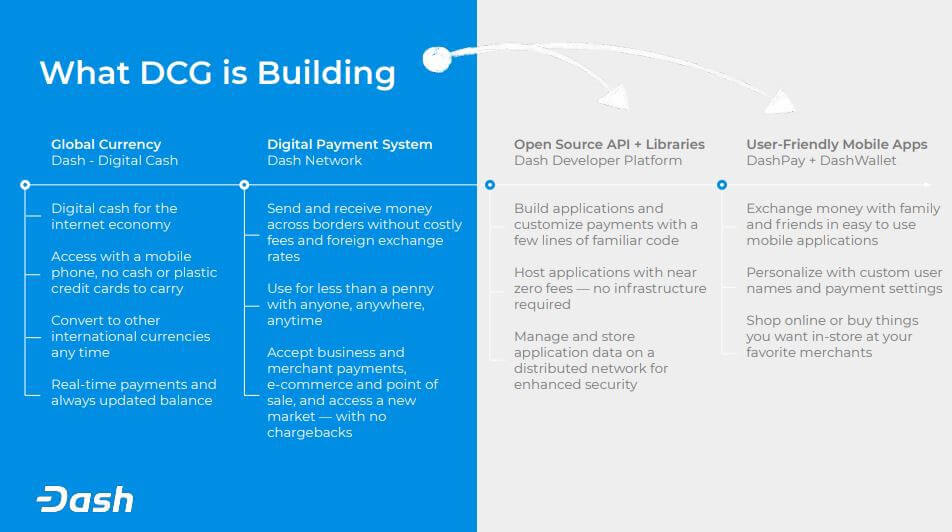 What DCG is Building

Global Currency
Dash - Digital Cash

Digital cash for the internet economy

Access with a mobile phone, no cash or plastic credit cards to carry

Convert to other international currencies any time

Real-time payments and always updated balance

Digital Payment System
Dash Network

Send and receive money across borders without costly fees and foreign exchange rates

Use for less than a penny with anyone, anywhere, anytime

Accept business and merchant payments, e-commerce and point of sale, and access a new market — with no chargebacks

Open Source API + Libraries
Dash Developer Platform

Build applications and customize payments with a few lines of familiar code

Host applications with near zero fees — no infrastructure required

Manage and store application data on a distributed network for enhanced security

User-Friendly Mobile Apps
DashPay + DashWallet

Exchange money with family and friends in easy to use mobile applications

Personalize with custom user names and payment settings

Shop online or buy things you want in-store at your favorite merchants

Dash